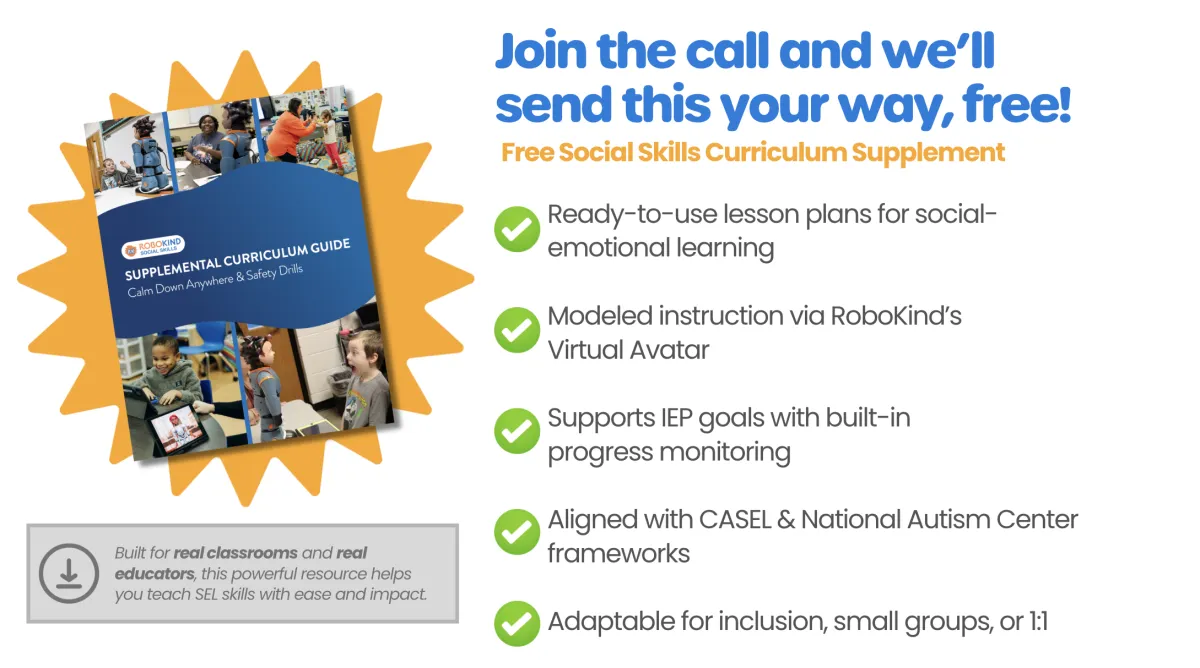 ROBOKIND SOCIAL SKILLS

SUPPLEMENTAL CURRICULUM GUIDE
Calm Down Anywhere & Safety Drills

Built for real classrooms and real educators, this powerful resource helps you teach SEL skills with ease and impact.

Join the call and we'll send this your way, free!

Free Social Skills Curriculum Supplement

Ready-to-use lesson plans for social-emotional learning

Modeled instruction via RoboKind's Virtual Avatar

Supports IEP goals with built-in progress monitoring

Aligned with CASEL & National Autism Center frameworks

Adaptable for inclusion, small groups, or 1:1